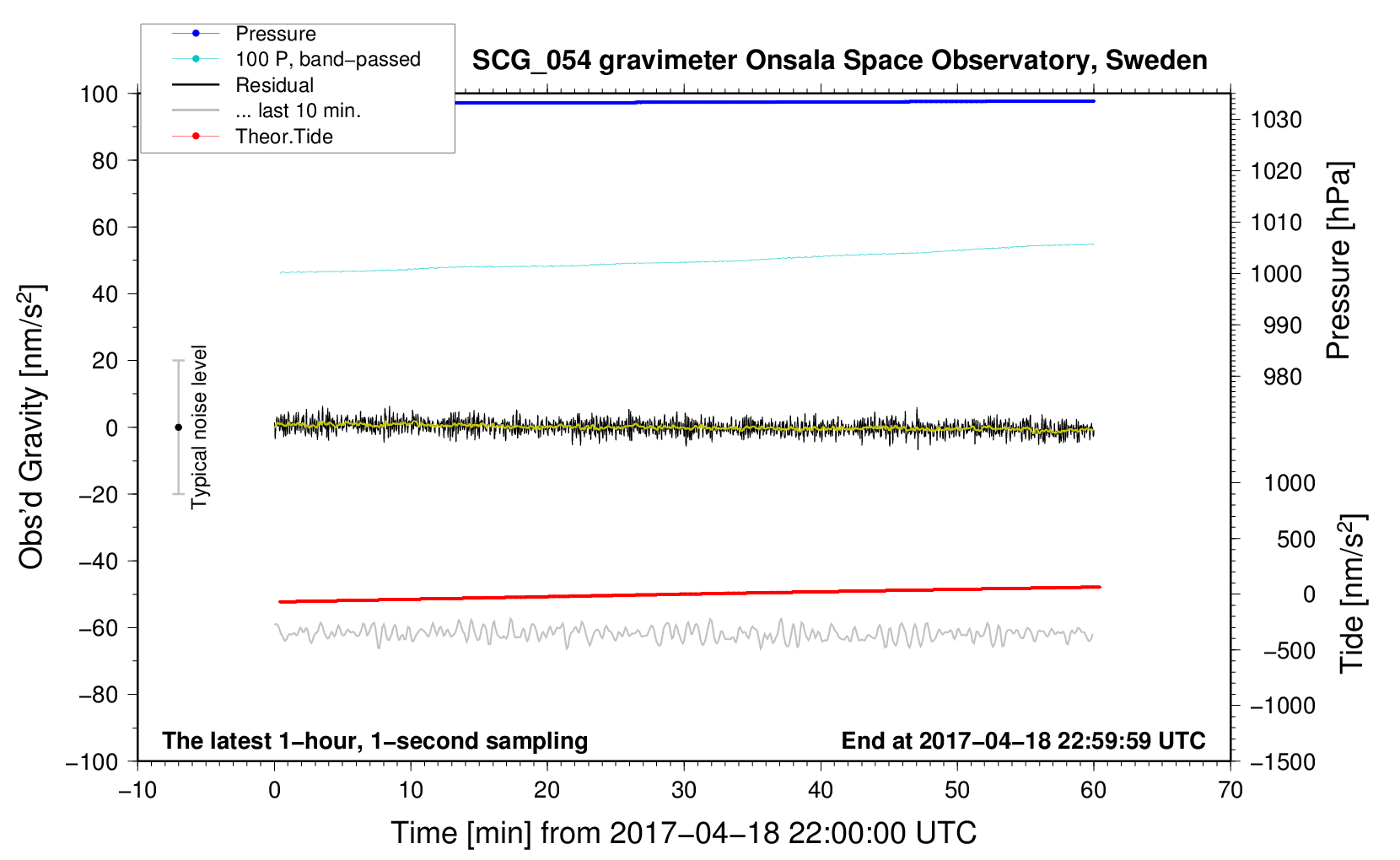 Pressure
100 P, band−passed
Residual
... last 10 min.
Theor.Tide

SCG_054 gravimeter Onsala Space Observatory, Sweden

100
80
60
40
20
0
−20
−40
−60
−80
−100

Obs'd Gravity [nm/s$^2$]

Typical noise level

1030
1020
1010
1000
990
980

Pressure [hPa]

1000
500
0
−500
−1000
−1500

Tide [nm/s$^2$]

The latest 1−hour, 1−second sampling

End at 2017−04−18 22:59:59 UTC

−10
0
10
20
30
40
50
60
70

Time [min] from 2017−04−18 22:00:00 UTC